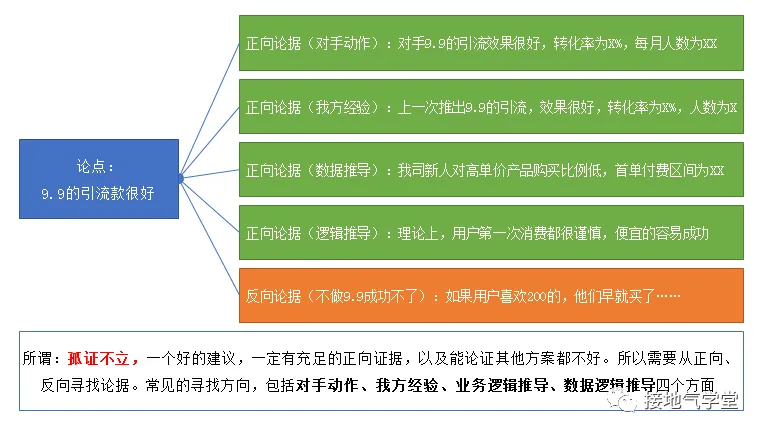 论点：
9.9的引流款很好

正向论据（对手动作）：对手9.9的引流效果很好，转化率为X%，每月人数为XX

正向论据（我方经验）：上一次推出9.9的引流，效果很好，转化率为X%，人数为X

正向论据（数据推导）：我司新人对高单价产品购买比例低，首单付费区间为XX

正向论据（逻辑推导）：理论上，用户第一次消费都很谨慎，便宜的容易成功

反向论据（不做9.9成功不了）：如果用户喜欢200的，他们早就买了……

所谓：孤证不立，一个好的建议，一定有充足的正向证据，以及能论证其他方案都不好。所以需要从正向、反向寻找论据。常见的寻找方向，包括对手动作、我方经验、业务逻辑推导、数据逻辑推导四个方面

接地气学堂